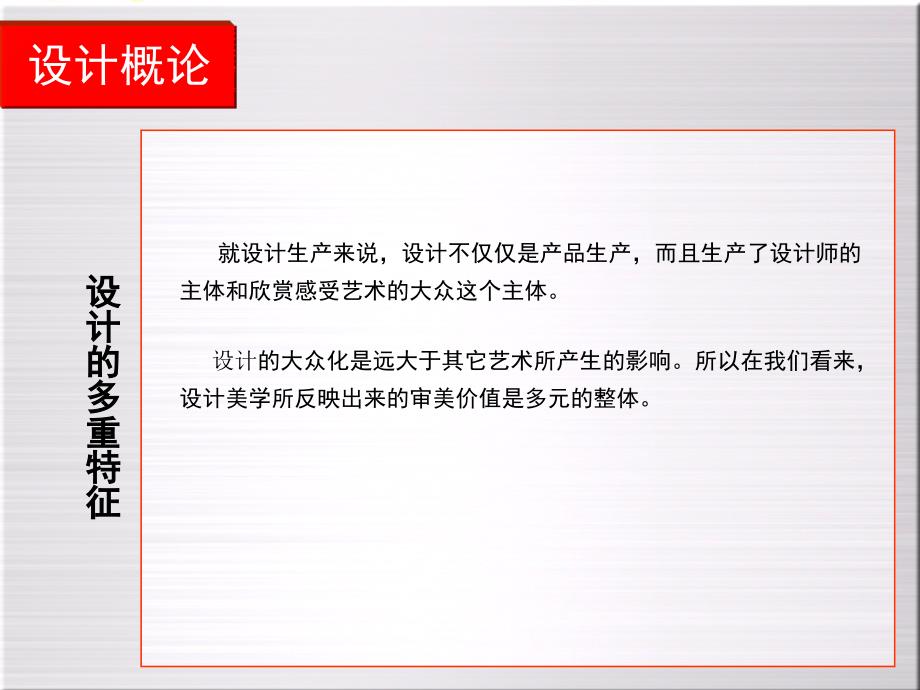 设计概论

设计的多重特征

就设计生产来说，设计不仅仅是产品生产，而且生产了设计师的主体和欣赏感受艺术的大众这个主体。

设计的大众化是远大于其它艺术所产生的影响。所以在我们看来，设计美学所反映出来的审美价值是多元的整体。